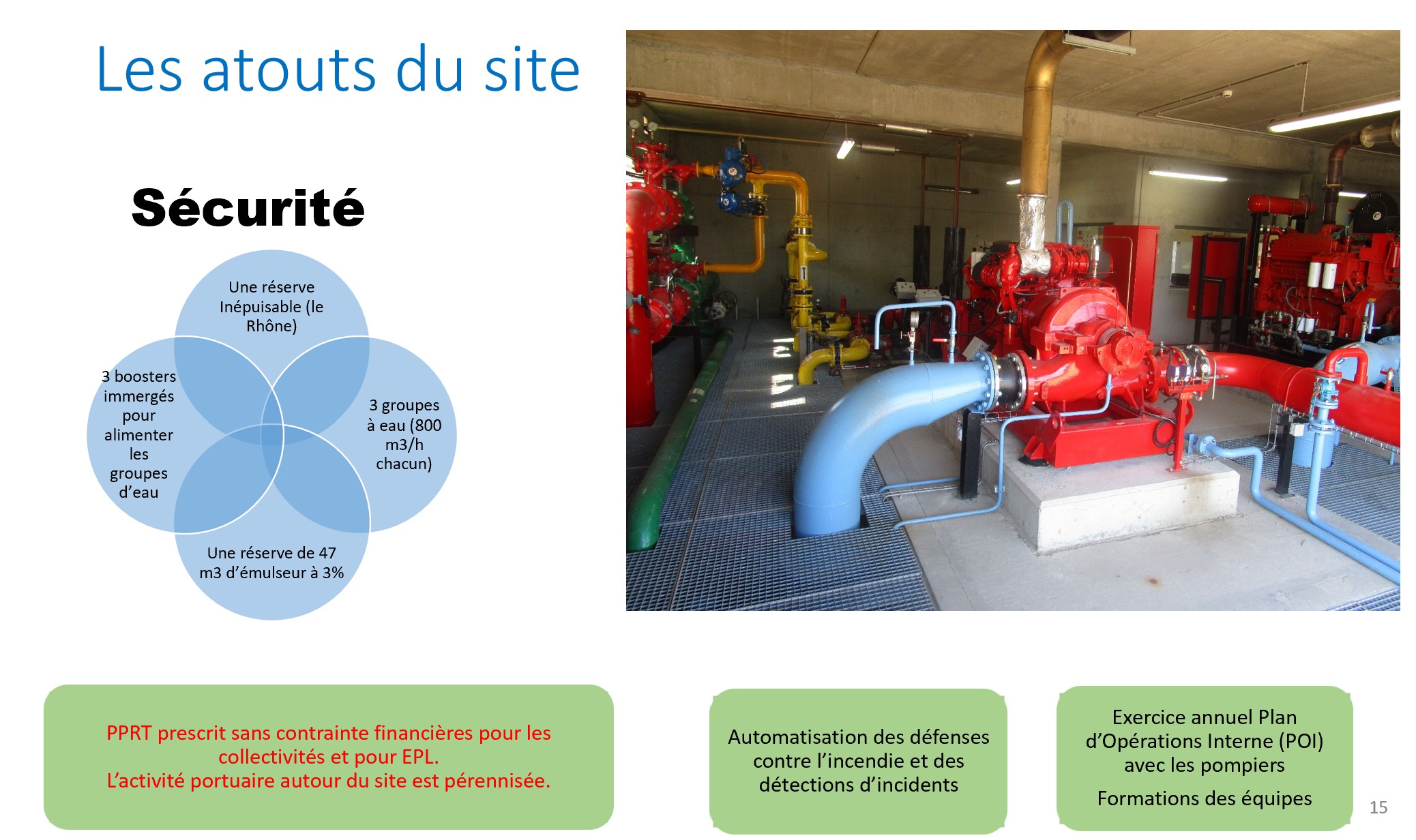 Les atouts du site

Sécurité

Une réserve Inépuisable (le Rhône)

3 boosters immergés pour alimenter les groupes d'eau

3 groupes à eau (800 m3/h chacun)

Une réserve de 47 m3 d'émulseur à 3%

PPRT prescrit sans contrainte financières pour les collectivités et pour EPL.
L'activité portuaire autour du site est pérennisée.

Automatisation des défenses contre l'incendie et des détections d'incidents

Exercice annuel Plan d'Opérations Interne (POI) avec les pompiers

Formations des équipes

15